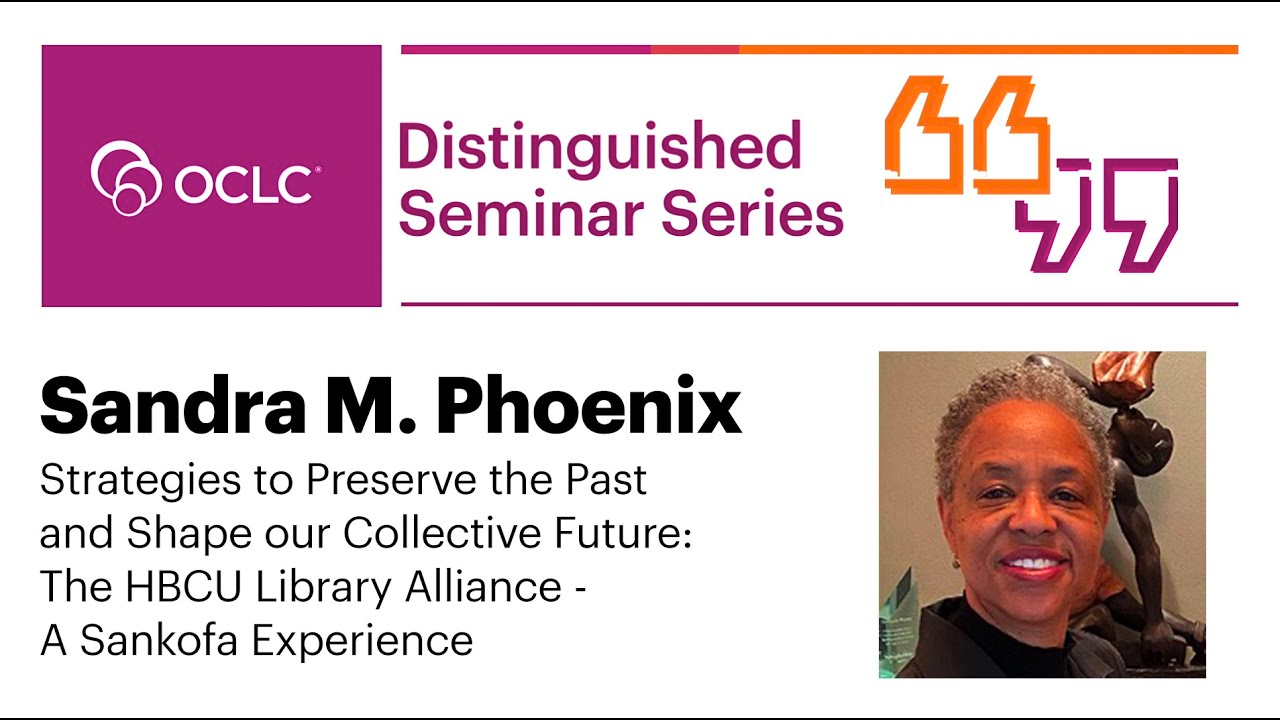 OCLC®

Distinguished Seminar Series

Sandra M. Phoenix

Strategies to Preserve the Past and Shape our Collective Future: The HBCU Library Alliance - A Sankofa Experience